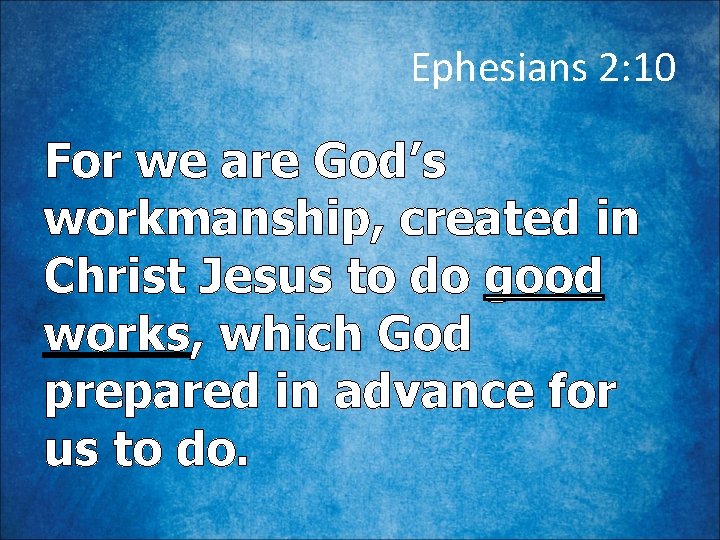 Ephesians 2:10

For we are God’s workmanship, created in Christ Jesus to do good works, which God prepared in advance for us to do.